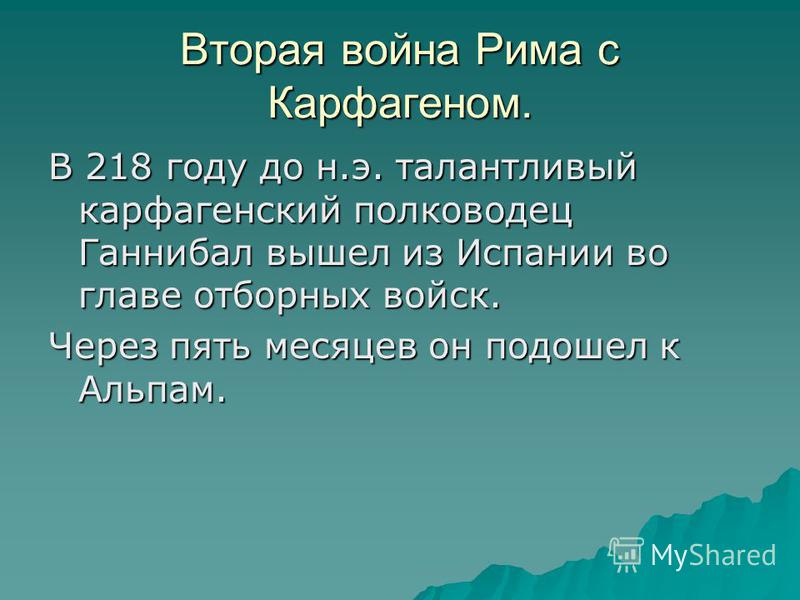 Вторая война Рима с Карфагеном.

В 218 году до н.э. талантливый карфагенский полководец Ганнибал вышел из Испании во главе отборных войск.

Через пять месяцев он подошел к Альпам.

MyShared